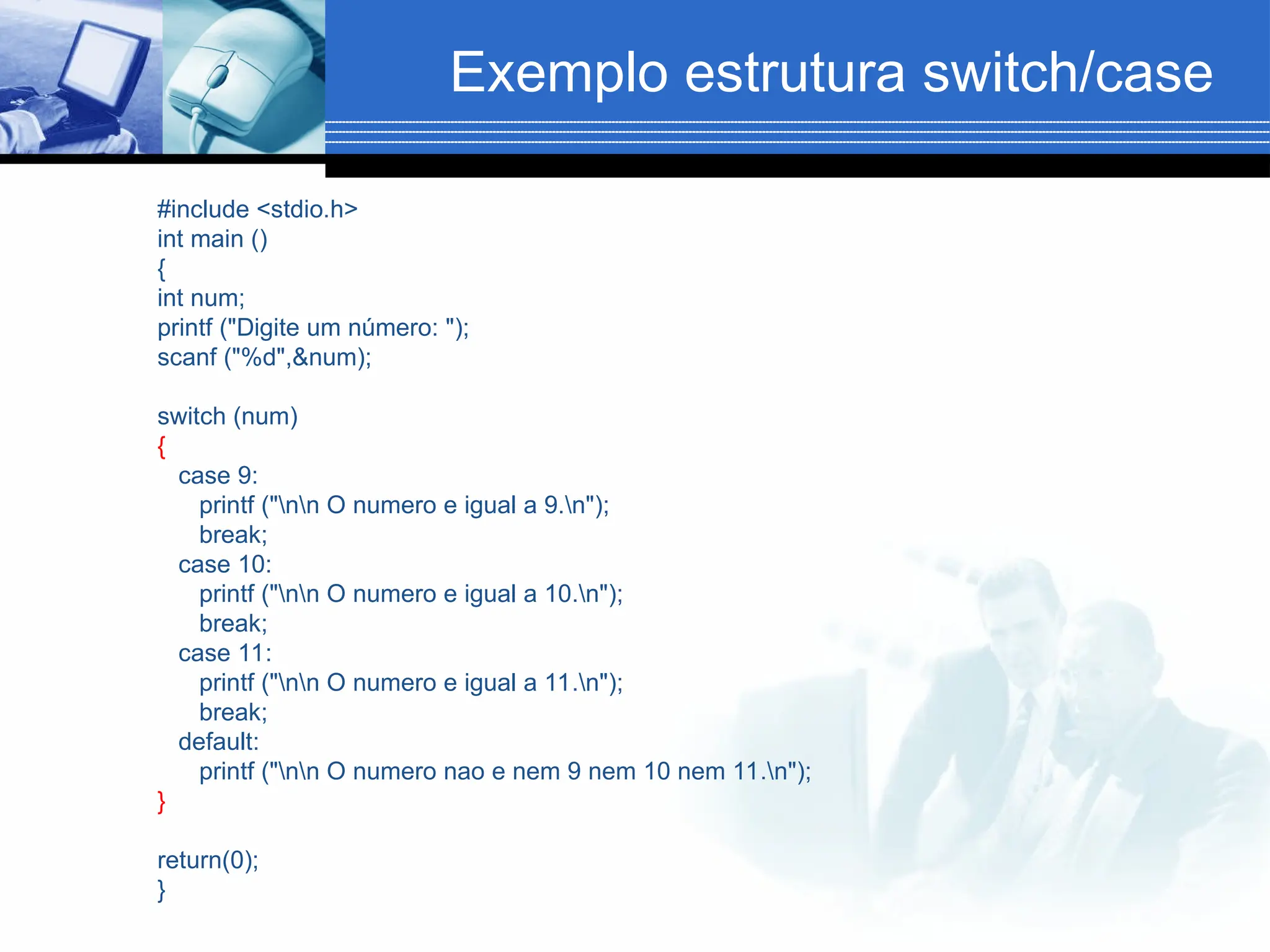 Exemplo estrutura switch/case

#include <stdio.h>
int main ()
{
int num;
printf ("Digite um número: ");
scanf ("%d",&num);

switch (num)
{
case 9:
printf ("\n\n O numero e igual a 9.\n");
break;
case 10:
printf ("\n\n O numero e igual a 10.\n");
break;
case 11:
printf ("\n\n O numero e igual a 11.\n");
break;
default:
printf ("\n\n O numero nao e nem 9 nem 10 nem 11.\n");
}

return(0);
}